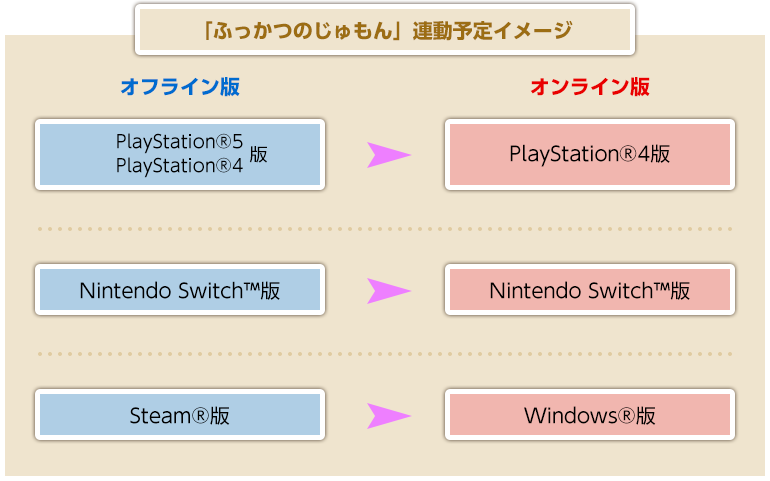 「ふっかつのじゅもん」連動予定イメージ

オフライン版

オンライン版

PlayStation®5
PlayStation®4 版

PlayStation®4版

Nintendo Switch™版

Nintendo Switch™版

Steam®版

Windows®版